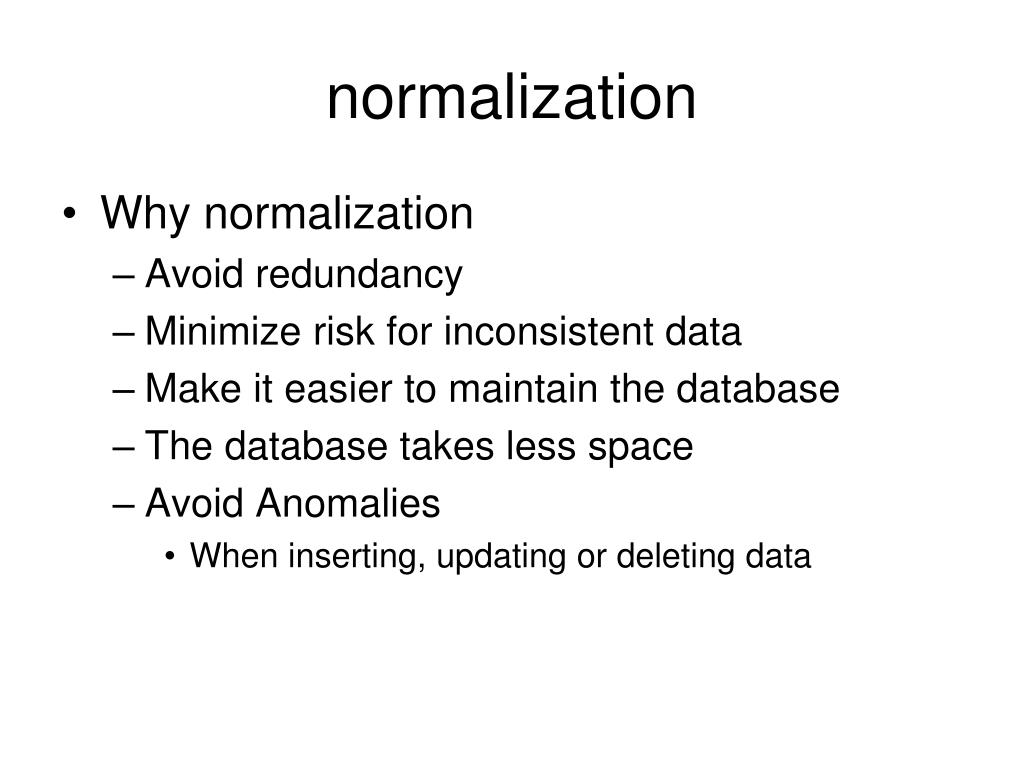 normalization

• Why normalization
– Avoid redundancy
– Minimize risk for inconsistent data
– Make it easier to maintain the database
– The database takes less space
– Avoid Anomalies
• When inserting, updating or deleting data